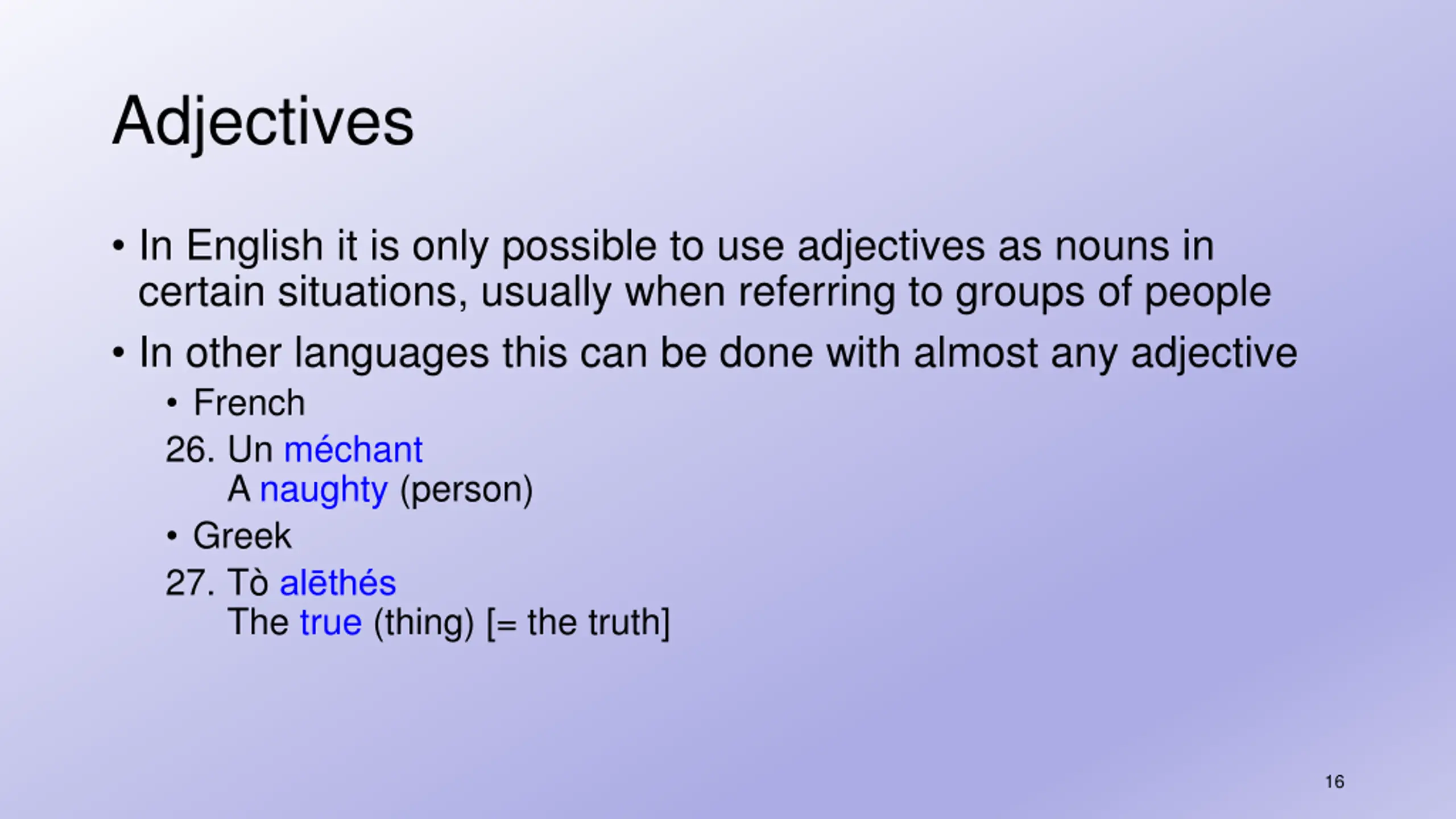 Adjectives

• In English it is only possible to use adjectives as nouns in certain situations, usually when referring to groups of people

• In other languages this can be done with almost any adjective

• French

26. Un méchant
A naughty (person)

• Greek

27. Tò alēthés
The true (thing) [= the truth]

16